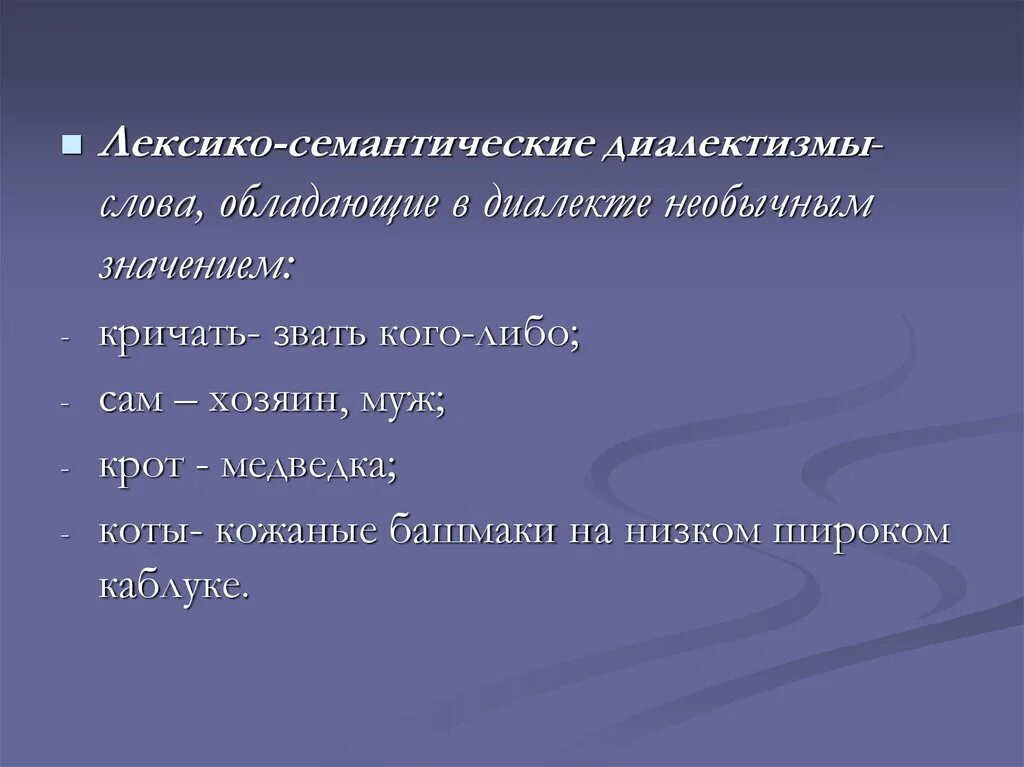 Лексико-семантические диалектизмы- слова, обладающие в диалекте необычным значением:

- кричать- звать кого-либо;
- сам – хозяин, муж;
- крот - медведка;
- коты- кожаные башмаки на низком широком каблуке.